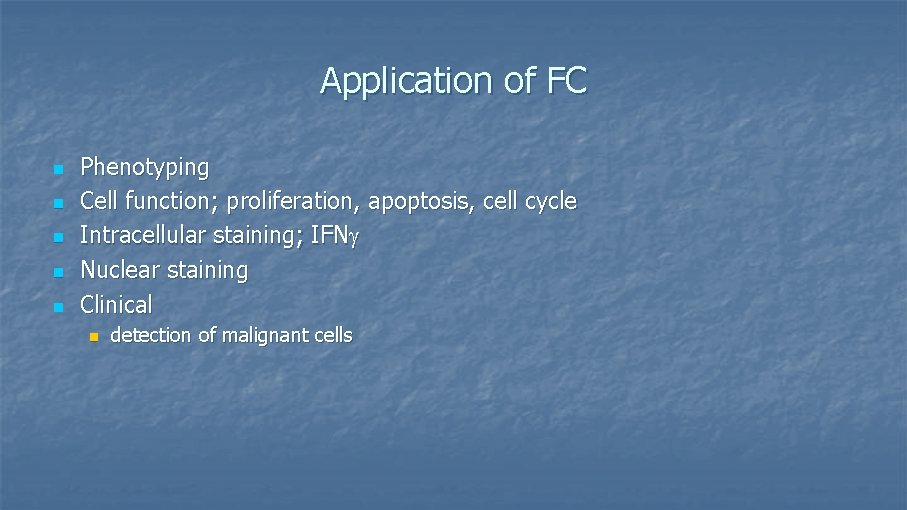 Application of FC

- Phenotyping
- Cell function; proliferation, apoptosis, cell cycle
- Intracellular staining; IFNγ
- Nuclear staining
- Clinical
  - detection of malignant cells